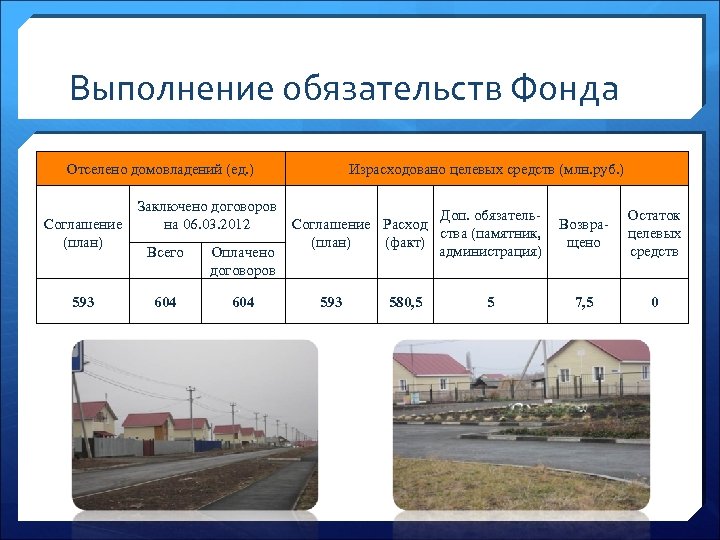 Выполнение обязательств Фонда

| Отселено домовладений (ед.) | | | Израсходовано целевых средств (млн.руб.) | | | | |
|---|---|---|---|---|---|---|---|
| Соглашение (план) | Заключено договоров на 06.03.2012 | | Соглашение (план) | Расход (факт) | Доп. обязательства (памятник, администрация) | Возвращено | Остаток целевых средств |
| | Всего | Оплачено договоров | | | | | |
| 593 | 604 | 604 | 593 | 580,5 | 5 | 7,5 | 0 |